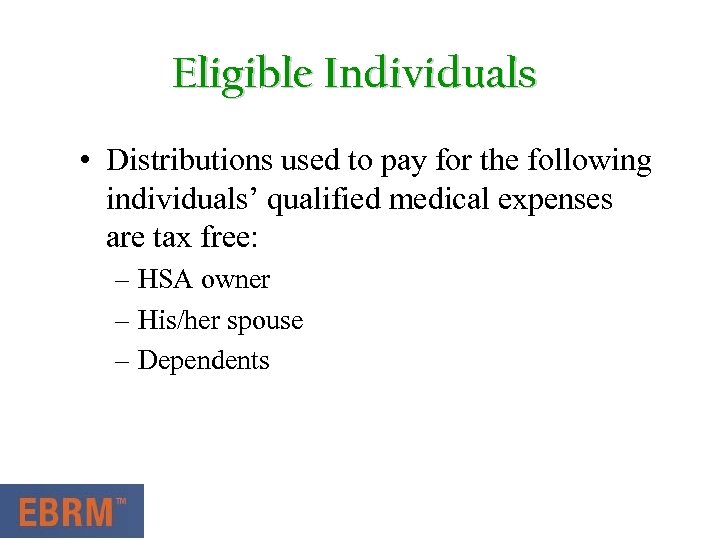 Eligible Individuals

• Distributions used to pay for the following individuals' qualified medical expenses are tax free:

– HSA owner
– His/her spouse
– Dependents

EBRM™